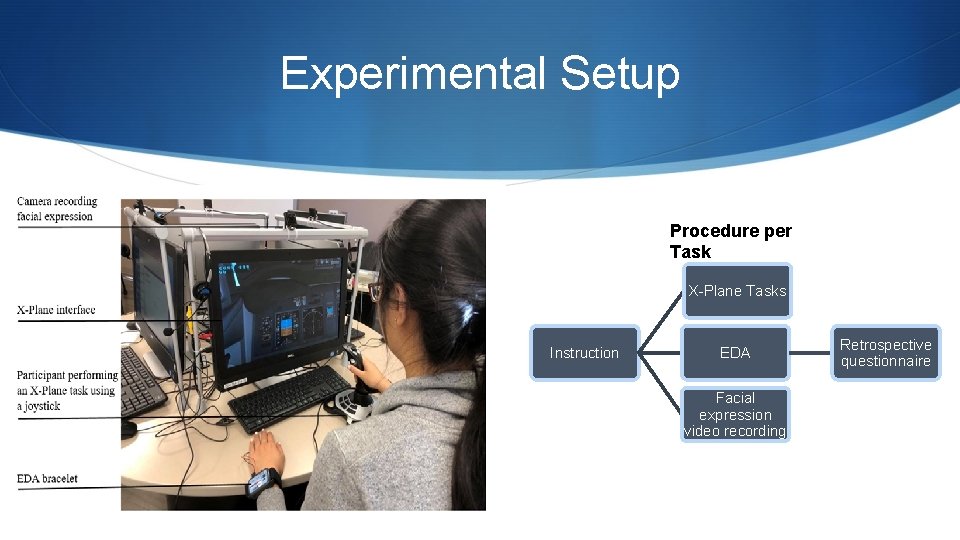 Experimental Setup

Camera recording facial expression

X-Plane interface

Participant performing an X-Plane task using a joystick

EDA bracelet

Procedure per Task

Instruction

X-Plane Tasks

EDA

Facial expression video recording

Retrospective questionnaire